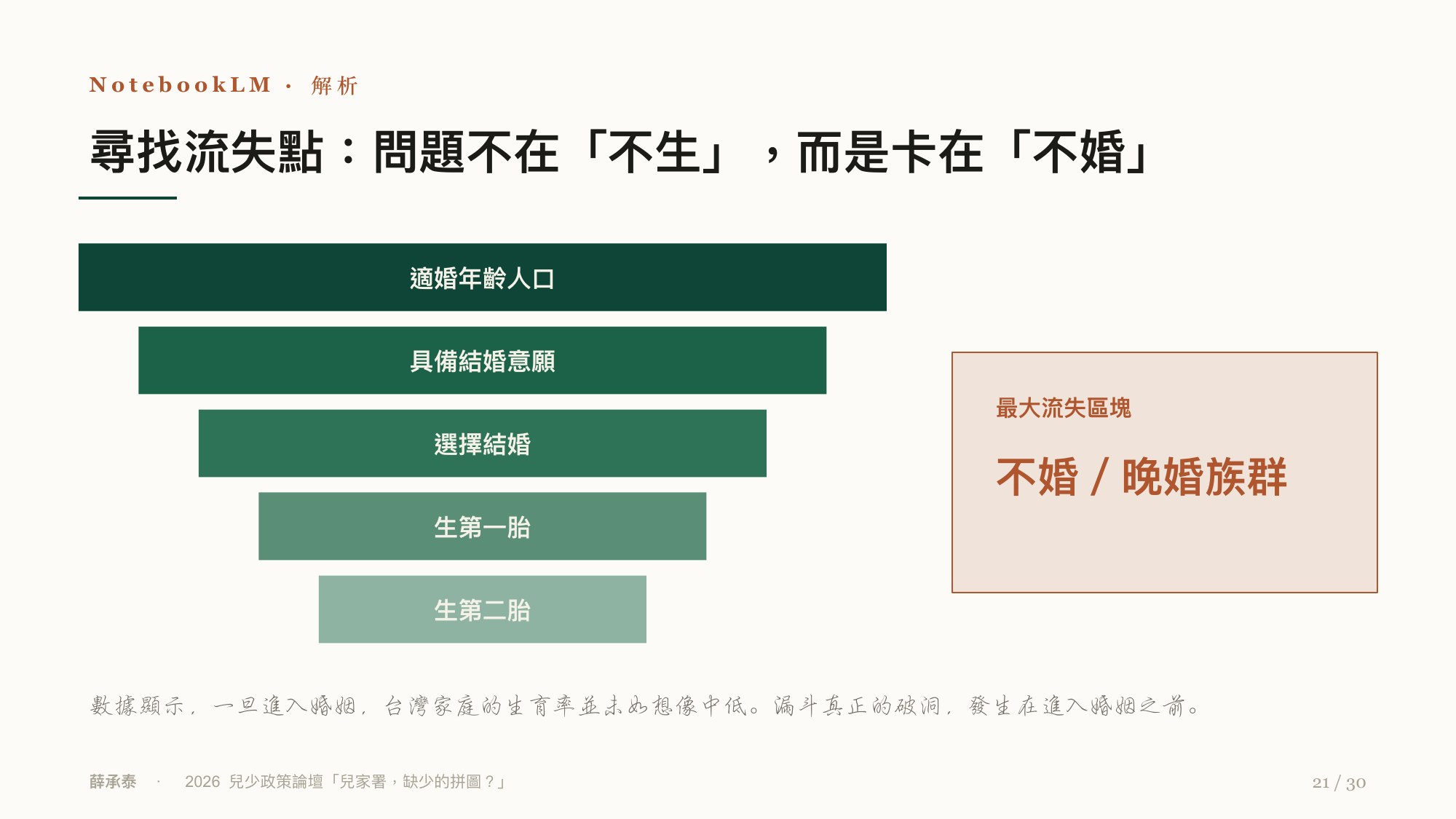 NotebookLM · 解析

尋找流失點：問題不在「不生」，而是卡在「不婚」

適婚年齡人口

具備結婚意願

選擇結婚

生第一胎

生第二胎

最大流失區塊

不婚 / 晚婚族群

數據顯示，一旦進入婚姻，台灣家庭的生育率並未如想像中低。漏斗真正的破洞，發生在進入婚姻之前。

薛承泰 · 2026 兒少政策論壇「兒家署，缺少的拼圖？」

21 / 30